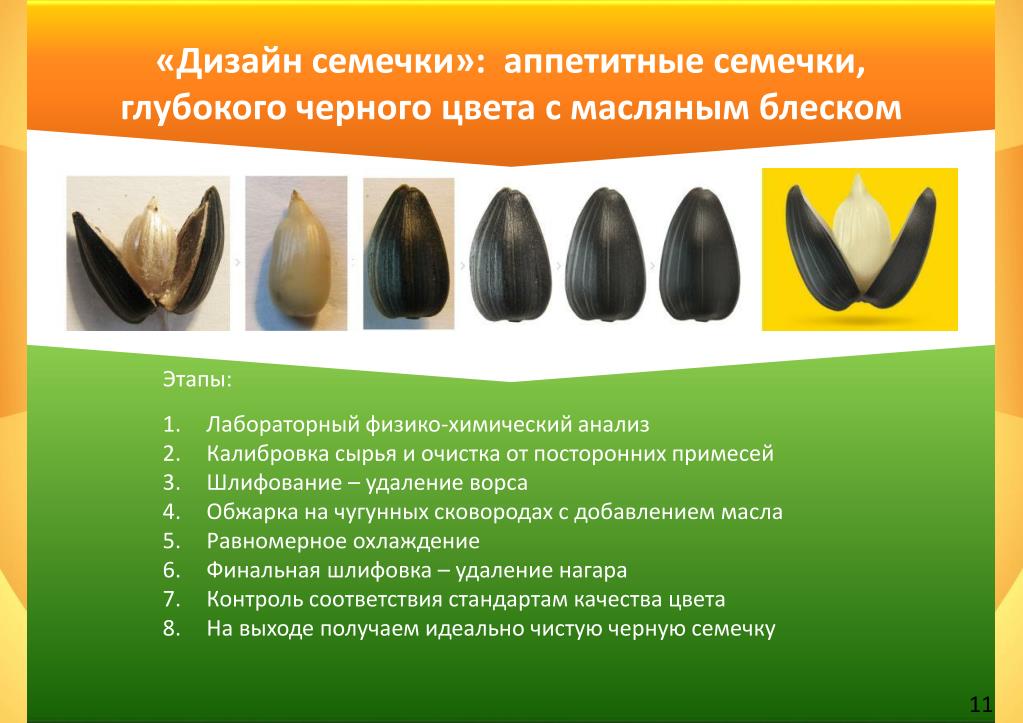 «Дизайн семечки»: аппетитные семечки, глубокого черного цвета с масляным блеском

Этапы:

1. Лабораторный физико-химический анализ
2. Калибровка сырья и очистка от посторонних примесей
3. Шлифование – удаление ворса
4. Обжарка на чугунных сковородах с добавлением масла
5. Равномерное охлаждение
6. Финальная шлифовка – удаление нагара
7. Контроль соответствия стандартам качества цвета
8. На выходе получаем идеально чистую черную семечку

11